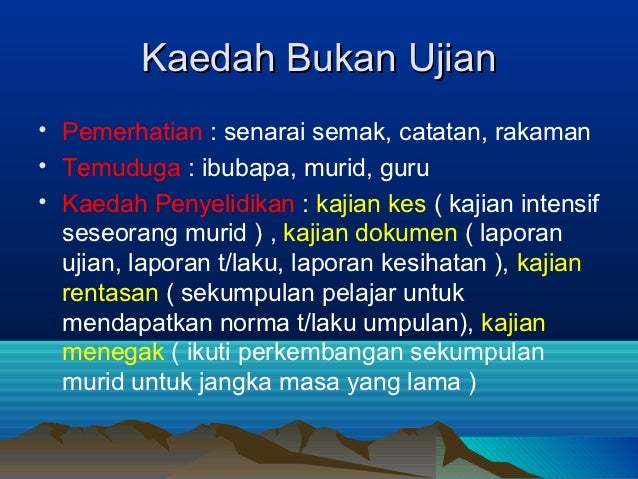 Kaedah Bukan Ujian

• Pemerhatian : senarai semak, catatan, rakaman
• Temuduga : ibubapa, murid, guru
• Kaedah Penyelidikan : kajian kes ( kajian intensif seseorang murid ) , kajian dokumen ( laporan ujian, laporan t/laku, laporan kesihatan ), kajian rentasan ( sekumpulan pelajar untuk mendapatkan norma t/laku umpulan), kajian menegak ( ikuti perkembangan sekumpulan murid untuk jangka masa yang lama )